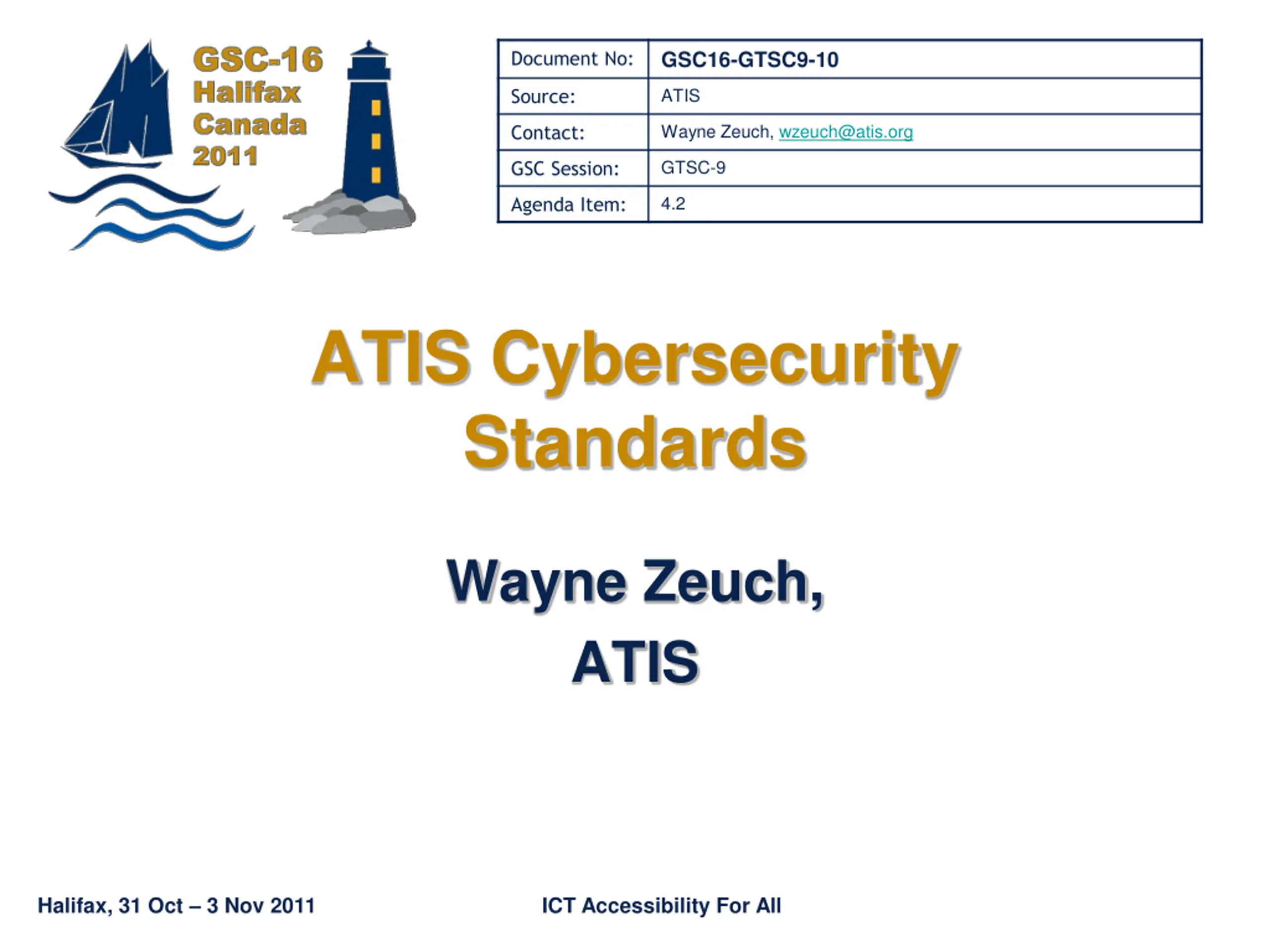 GSC-16
Halifax
Canada
2011

| Document No: | GSC16-GTSC9-10 |
|---|---|
| Source: | ATIS |
| Contact: | Wayne Zeuch, wzeuch@atis.org |
| GSC Session: | GTSC-9 |
| Agenda Item: | 4.2 |

ATIS Cybersecurity Standards

Wayne Zeuch,
ATIS

Halifax, 31 Oct – 3 Nov 2011

ICT Accessibility For All